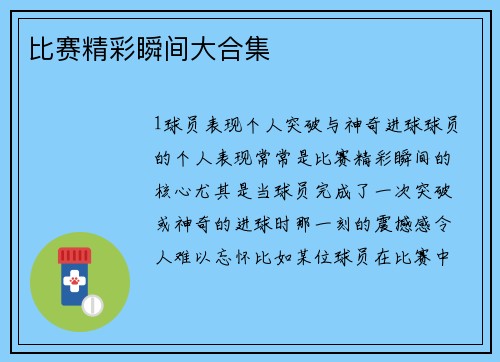 比赛精彩瞬间大合集

1球员表现个人突破与神奇进球球员的个人表现常常是比赛精彩瞬间的核心尤其是当球员完成了一次突破或神奇的进球时那一刻的震撼感令人难以忘怀比如某位球员在比赛中